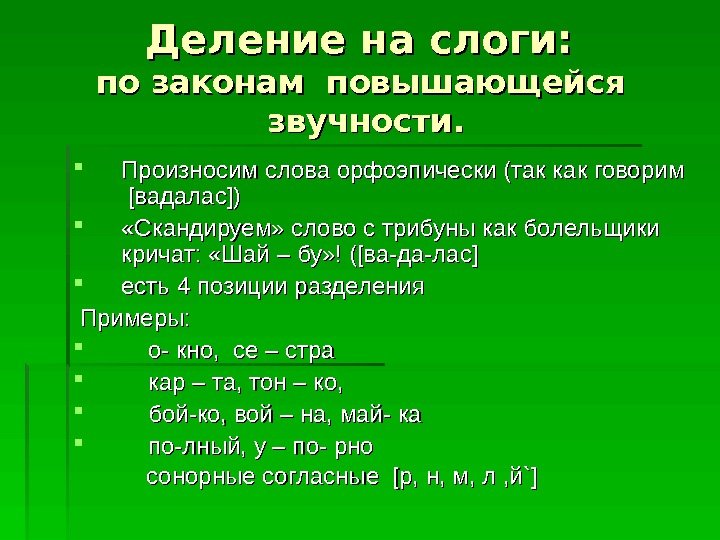 Деление на слоги:
по законам повышающейся звучности.

Произносим слова орфоэпически (так как говорим [вадалас])

«Скандируем» слово с трибуны как болельщики кричат: «Шай – бу»! ([ва-да-лас]

есть 4 позиции разделения

Примеры:

о- кно, се – стра

кар – та, тон – ко,

бой-ко, вой – на, май- ка

по-лный, у – по- рно

сонорные согласные [р, н, м, л ,й`]